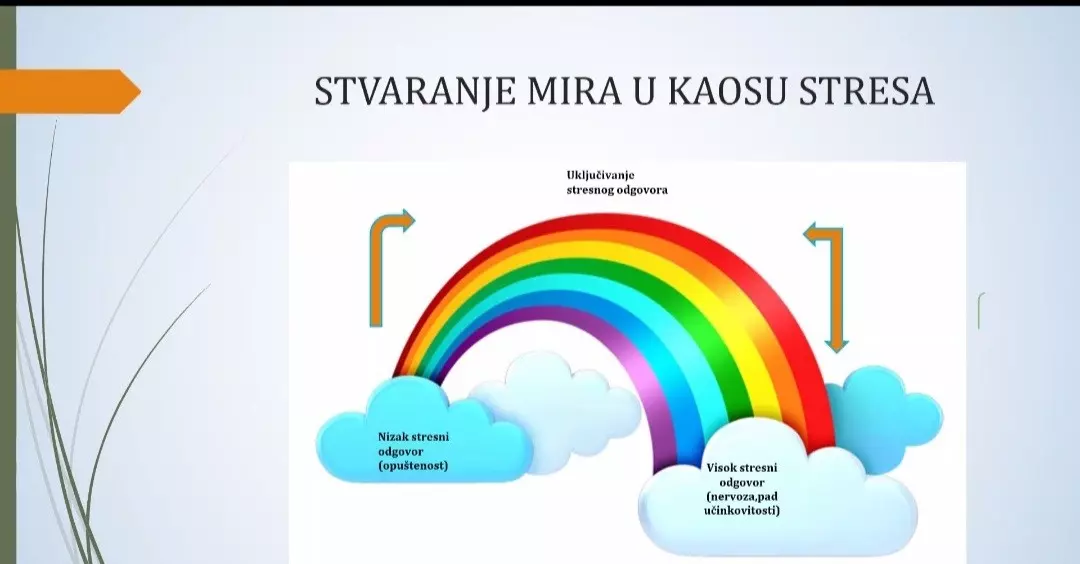 STVARANJE MIRA U KAOSU STRESA

Uključivanje stresnog odgovora

Nizak stresni odgovor (opuštenost)

Visok stresni odgovor (nervoza,pad učinkovitosti)